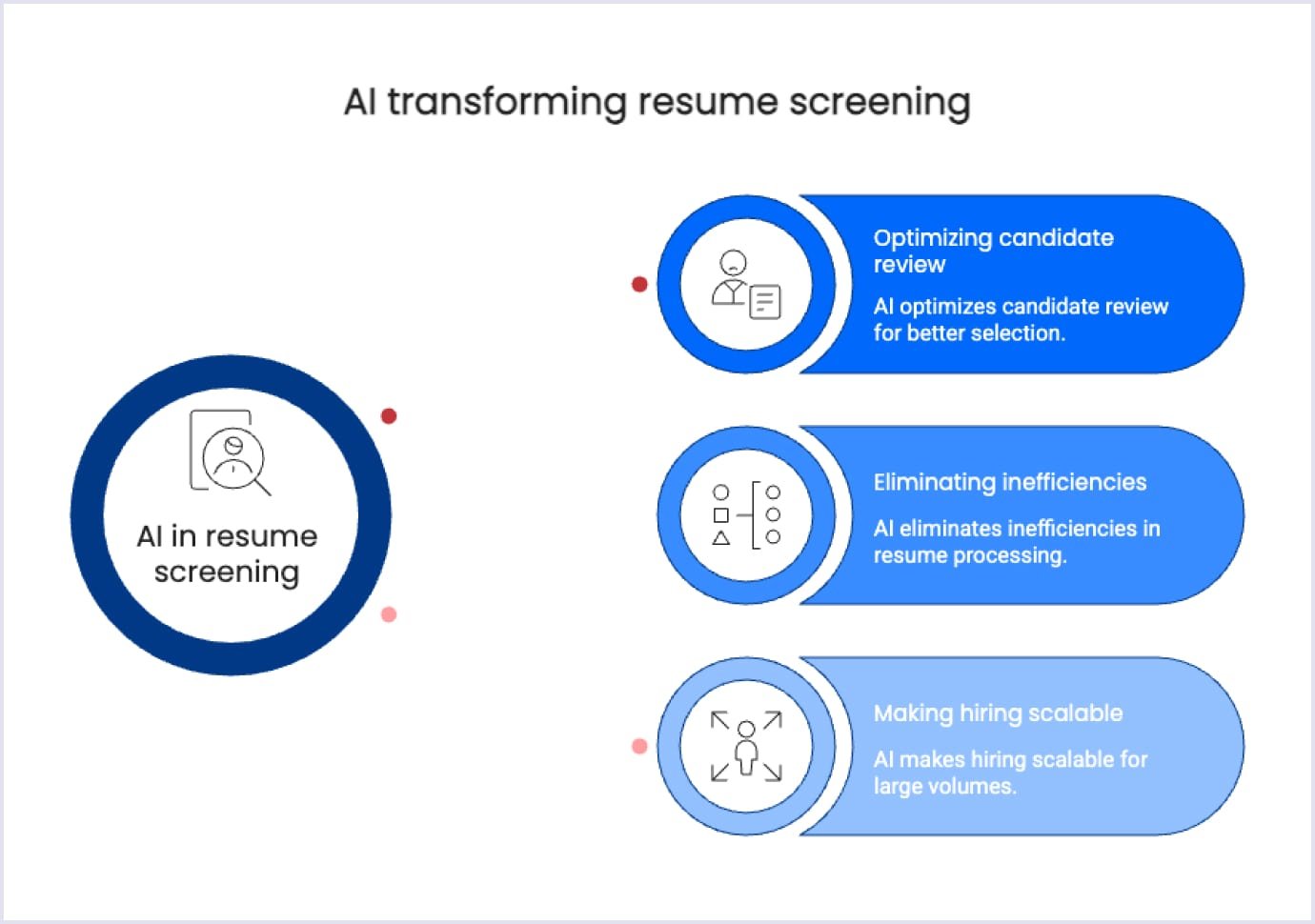 AI transforming resume screening

AI in resume screening

Optimizing candidate review

AI optimizes candidate review for better selection.

Eliminating inefficiencies

AI eliminates inefficiencies in resume processing.

Making hiring scalable

AI makes hiring scalable for large volumes.